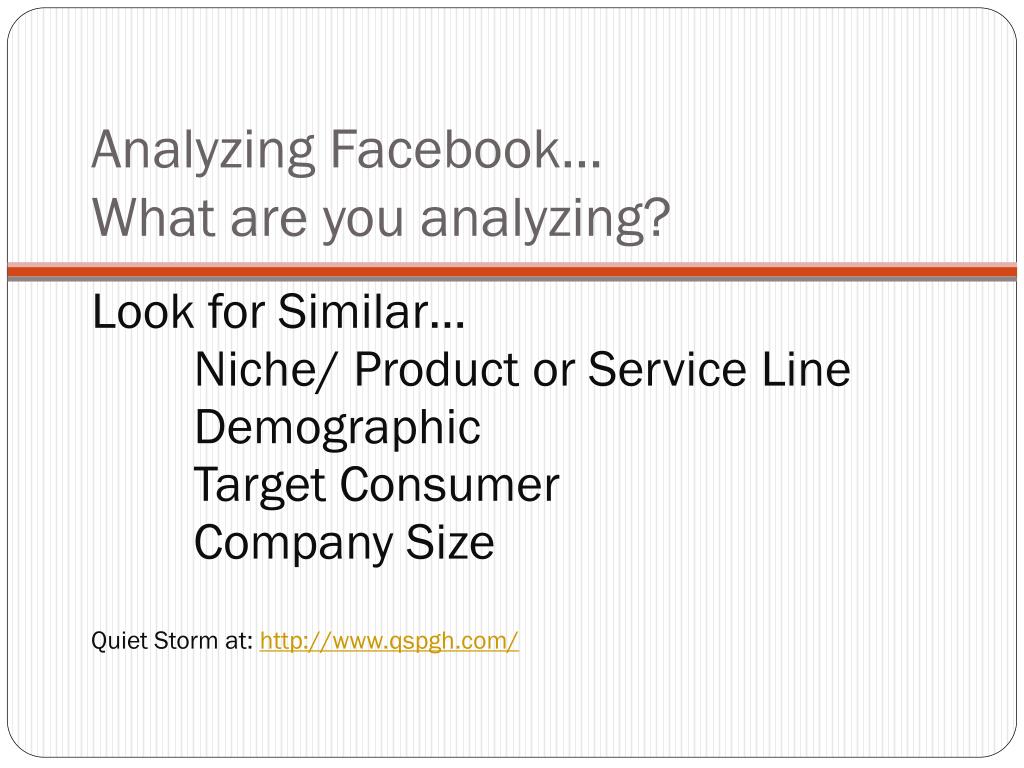 Analyzing Facebook…
What are you analyzing?

Look for Similar…
Niche/ Product or Service Line
Demographic
Target Consumer
Company Size

Quiet Storm at: http://www.qspgh.com/